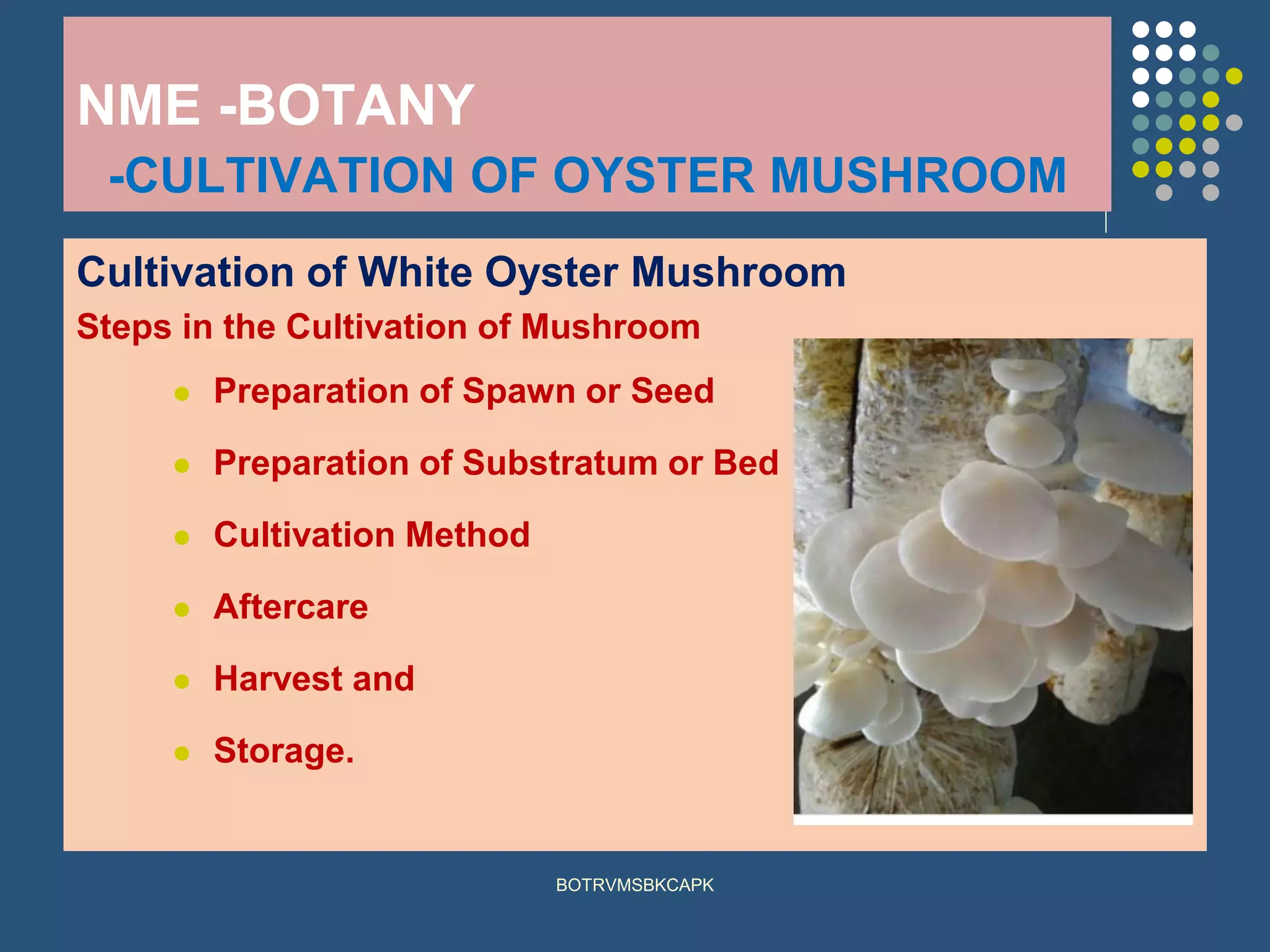 NME -BOTANY
-CULTIVATION OF OYSTER MUSHROOM

Cultivation of White Oyster Mushroom

Steps in the Cultivation of Mushroom

- Preparation of Spawn or Seed
- Preparation of Substratum or Bed
- Cultivation Method
- Aftercare
- Harvest and
- Storage.

BOTRVMSBKCAPK